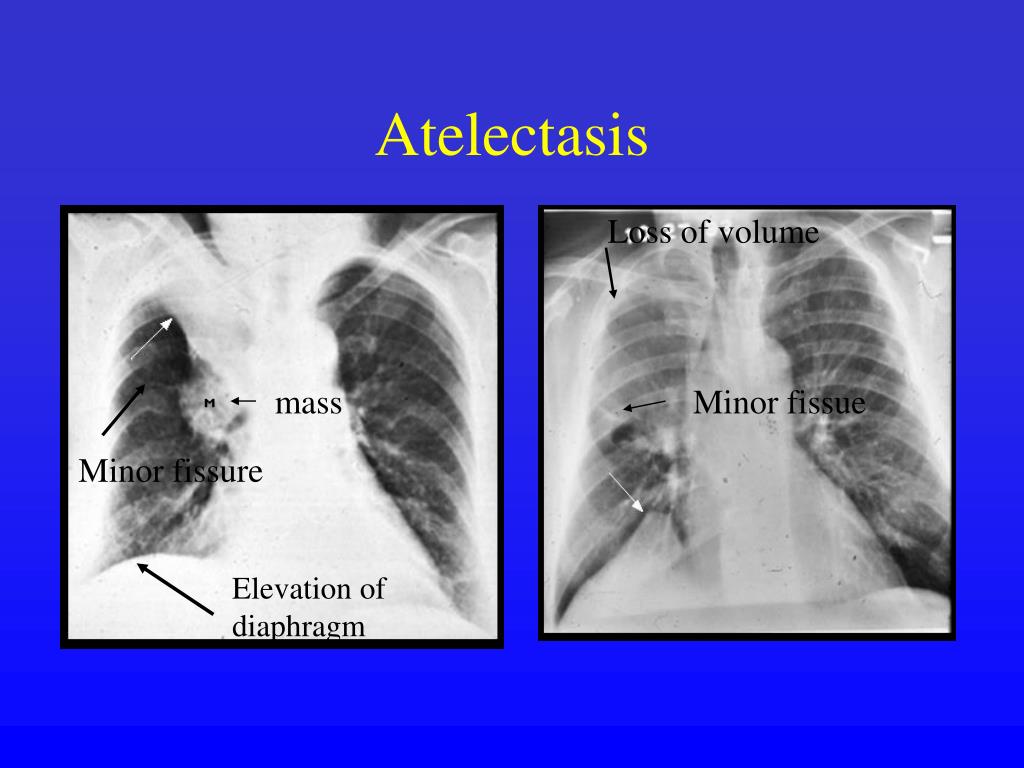 Atelectasis

M

mass

Minor fissure

Elevation of diaphragm

Loss of volume

Minor fissue